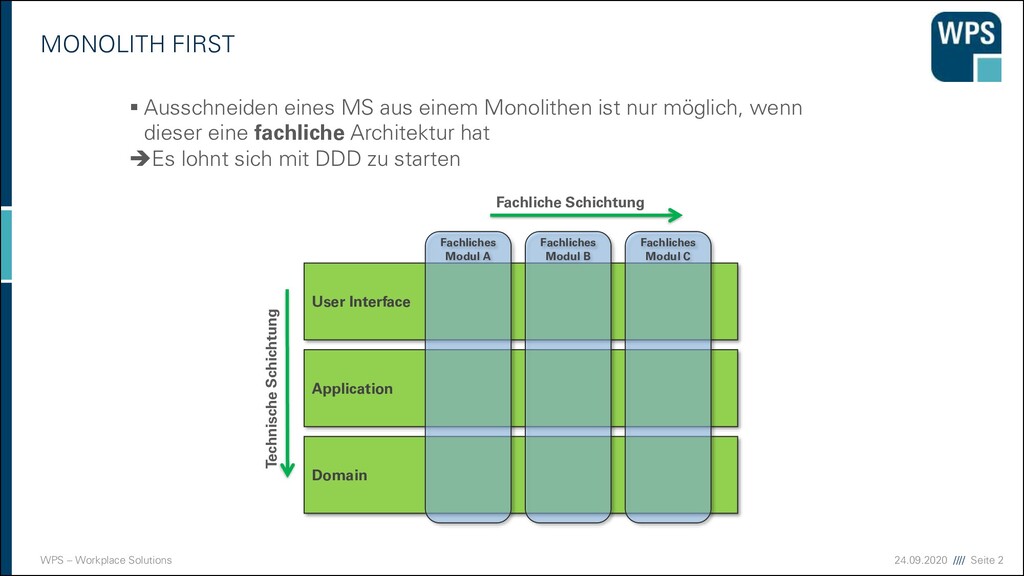 MONOLITH FIRST

WPS

▪ Ausschneiden eines MS aus einem Monolithen ist nur möglich, wenn dieser eine **fachliche** Architektur hat
➔Es lohnt sich mit DDD zu starten

Fachliche Schichtung

Fachliches Modul A

Fachliches Modul B

Fachliches Modul C

Technische Schichtung

User Interface

Application

Domain

WPS – Workplace Solutions

24.09.2020 //// Seite 2